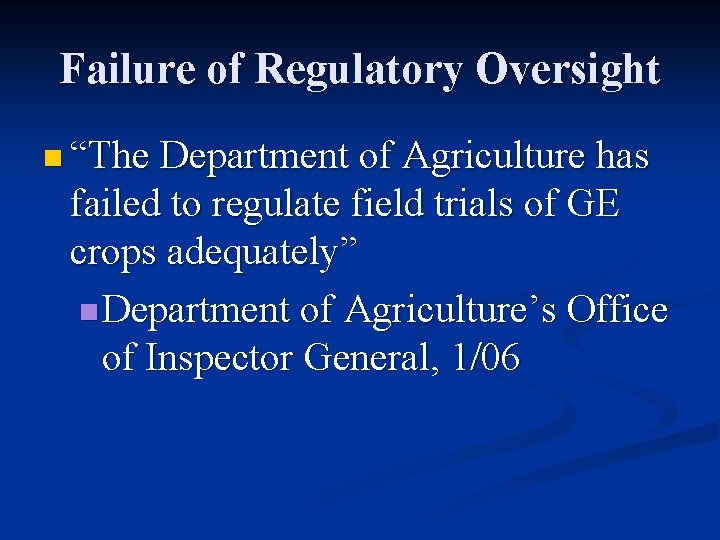 Failure of Regulatory Oversight

“The Department of Agriculture has failed to regulate field trials of GE crops adequately”

Department of Agriculture’s Office of Inspector General, 1/06